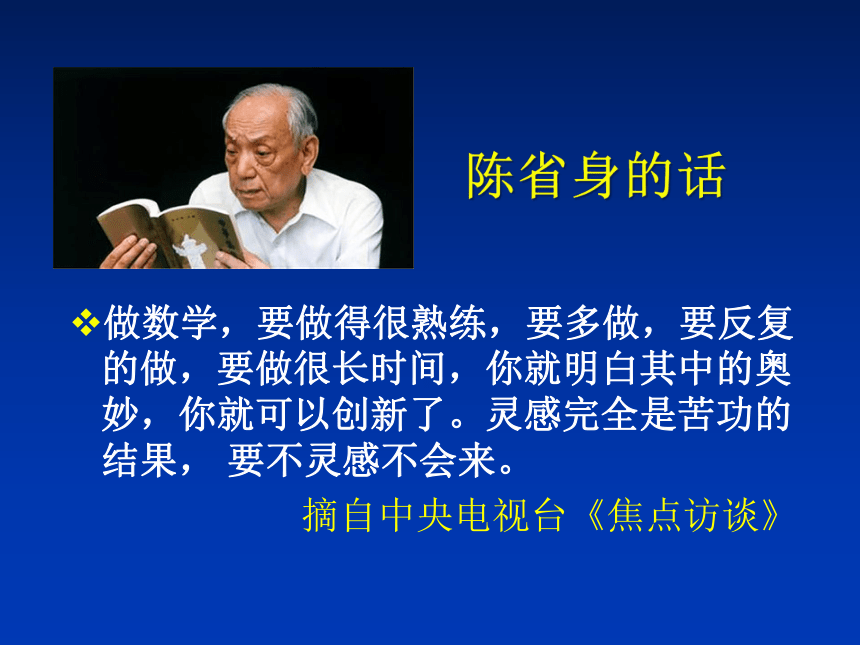 陈省身的话

❖做数学，要做得很熟练，要多做，要反复的做，要做很长时间，你就明白其中的奥妙，你就可以创新了。灵感完全是苦功的结果， 要不灵感不会来。

摘自中央电视台《焦点访谈》